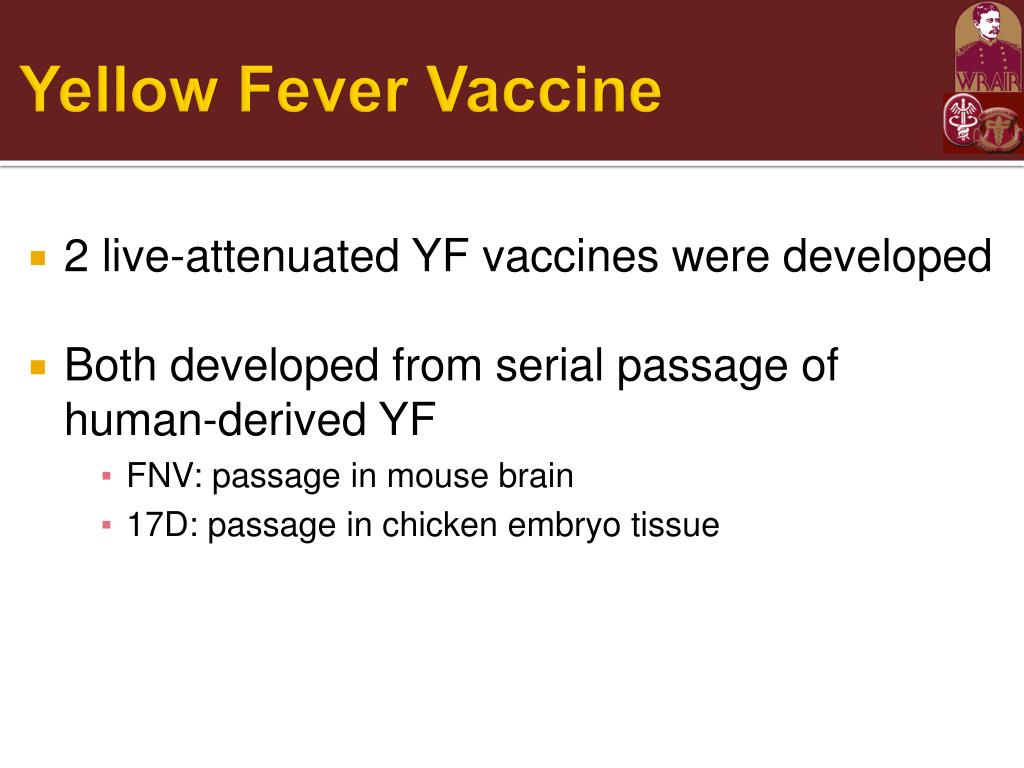 Yellow Fever Vaccine

WRAIR

- 2 live-attenuated YF vaccines were developed
- Both developed from serial passage of human-derived YF
  - FNV: passage in mouse brain
  - 17D: passage in chicken embryo tissue